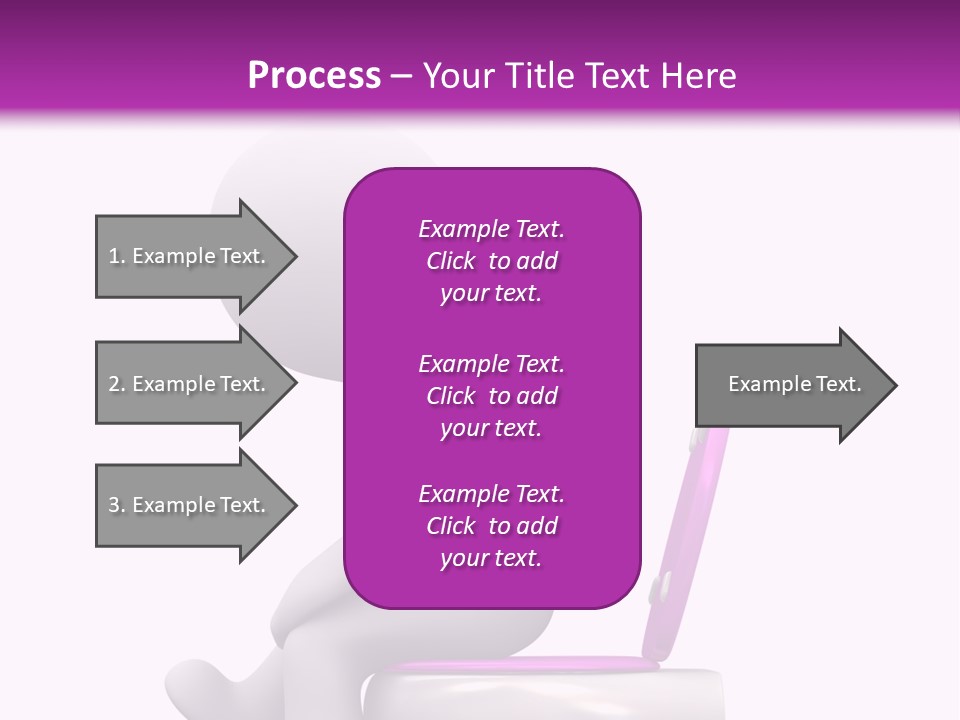 Process – Your Title Text Here

1. Example Text.

2. Example Text.

3. Example Text.

Example Text.
Click to add your text.

Example Text.
Click to add your text.

Example Text.
Click to add your text.

Example Text.